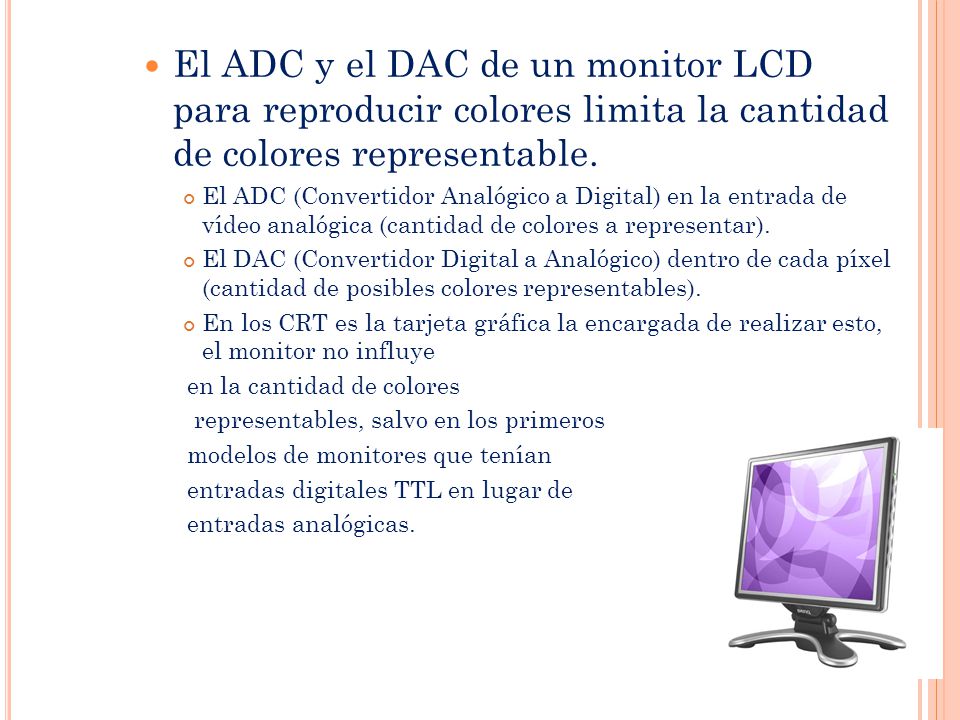 El ADC y el DAC de un monitor LCD para reproducir colores limita la cantidad de colores representable.

El ADC (Convertidor Analógico a Digital) en la entrada de vídeo analógica (cantidad de colores a representar).

El DAC (Convertidor Digital a Analógico) dentro de cada píxel (cantidad de posibles colores representables).

En los CRT es la tarjeta gráfica la encargada de realizar esto, el monitor no influye

en la cantidad de colores representables, salvo en los primeros modelos de monitores que tenían entradas digitales TTL en lugar de entradas analógicas.